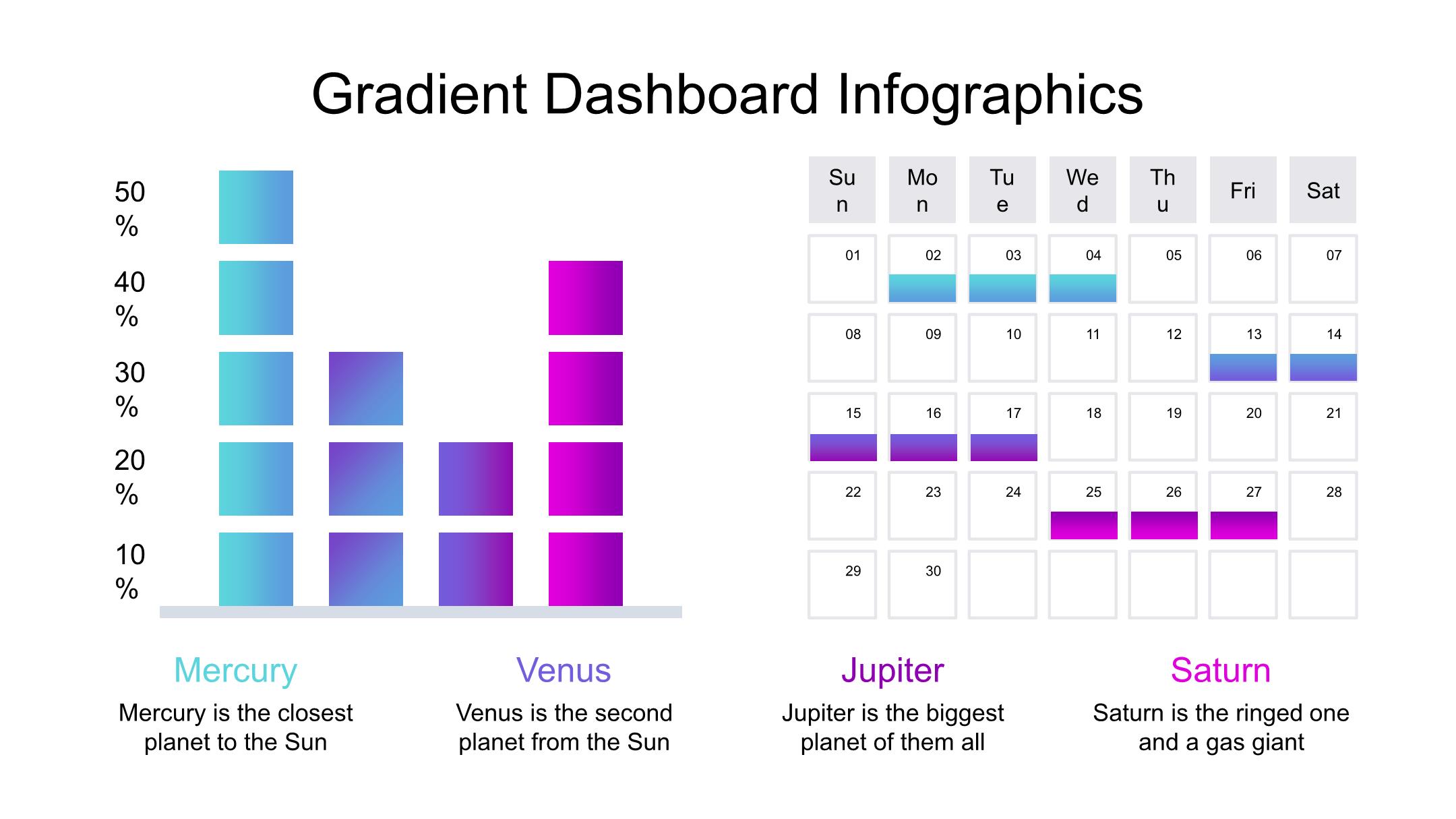 Gradient Dashboard Infographics

50%
40%
30%
20%
10%

| Sun | Mon | Tue | Wed | Thu | Fri | Sat |
|---|---|---|---|---|---|---|
| 01 | 02 | 03 | 04 | 05 | 06 | 07 |
| 08 | 09 | 10 | 11 | 12 | 13 | 14 |
| 15 | 16 | 17 | 18 | 19 | 20 | 21 |
| 22 | 23 | 24 | 25 | 26 | 27 | 28 |
| 29 | 30 | | | | | |

Mercury
Mercury is the closest planet to the Sun

Venus
Venus is the second planet from the Sun

Jupiter
Jupiter is the biggest planet of them all

Saturn
Saturn is the ringed one and a gas giant